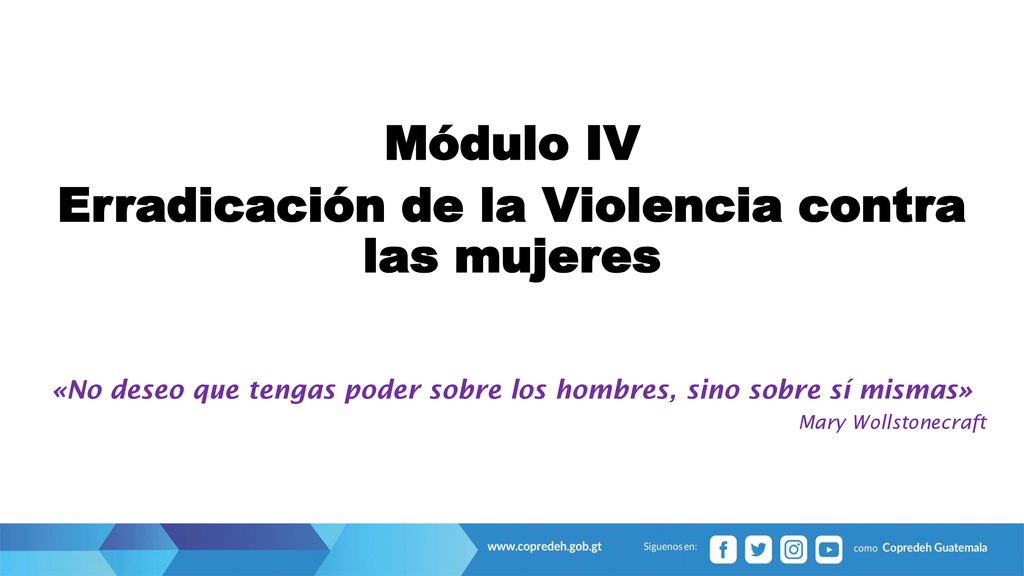 Módulo IV
Erradicación de la Violencia contra las mujeres

«No deseo que tengas poder sobre los hombres, sino sobre sí mismas»
Mary Wollstonecraft

www.copredeh.gob.gt Siguenos en: como Copredeh Guatemala